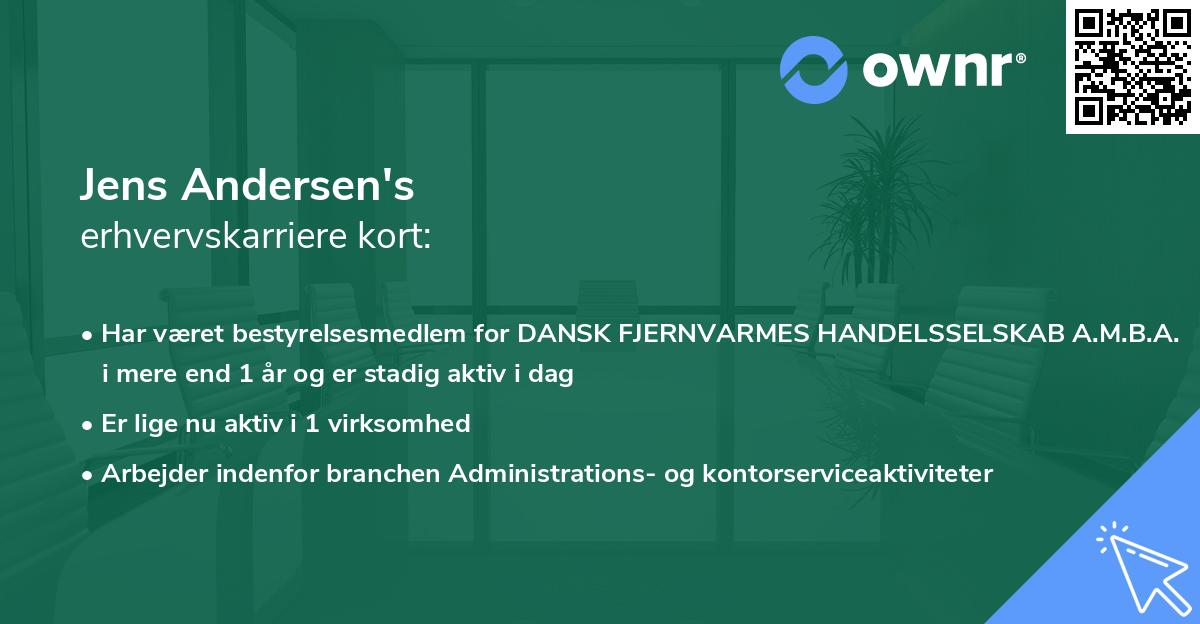 ownr®

Jens Andersen's
erhvervskarriere kort:

• Har været bestyrelsesmedlem for DANSK FJERNVARMES HANDELSSELSKAB A.M.B.A. i mere end 1 år og er stadig aktiv i dag

• Er lige nu aktiv i 1 virksomhed

• Arbejder indenfor branchen Administrations- og kontorserviceaktiviteter